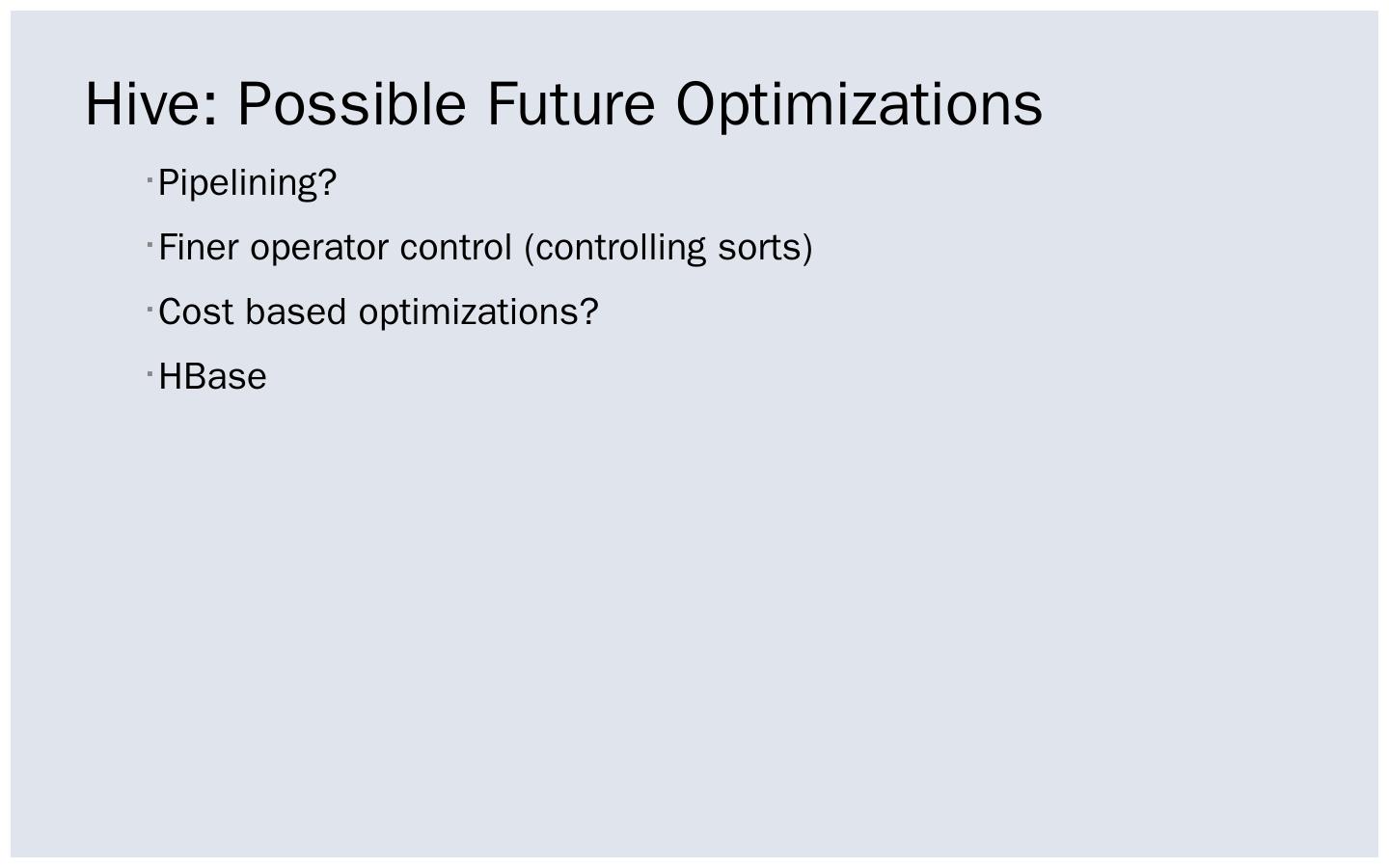 Hive: Possible Future Optimizations

- Pipelining?
- Finer operator control (controlling sorts)
- Cost based optimizations?
- HBase